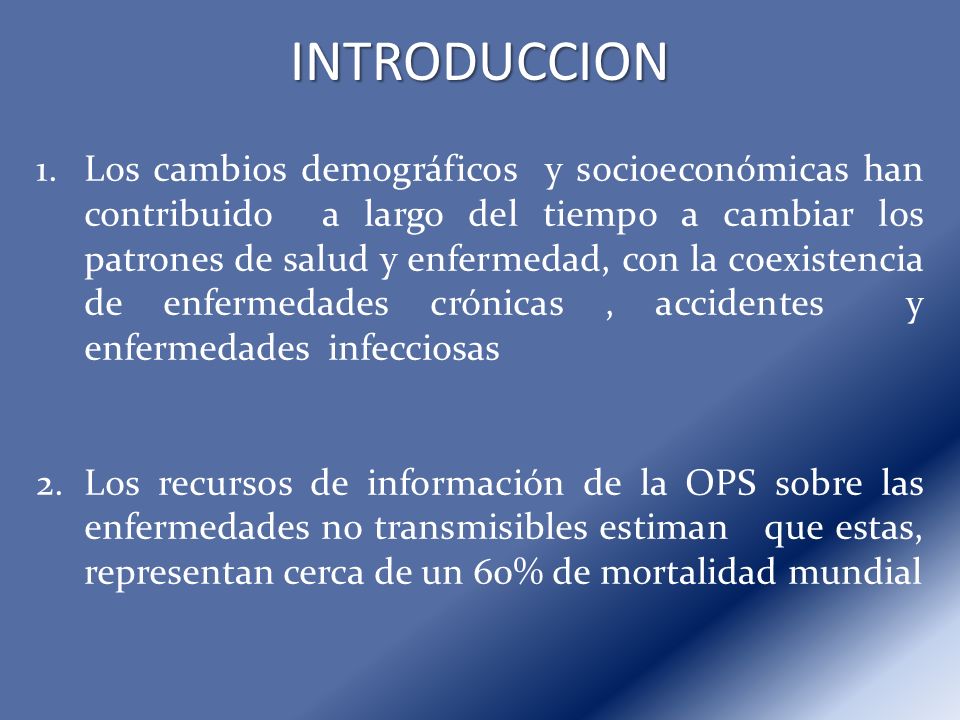 INTRODUCCION

1. Los cambios demográficos y socioeconómicas han contribuido a largo del tiempo a cambiar los patrones de salud y enfermedad, con la coexistencia de enfermedades crónicas , accidentes y enfermedades infecciosas

2. Los recursos de información de la OPS sobre las enfermedades no transmisibles estiman que estas, representan cerca de un 60% de mortalidad mundial